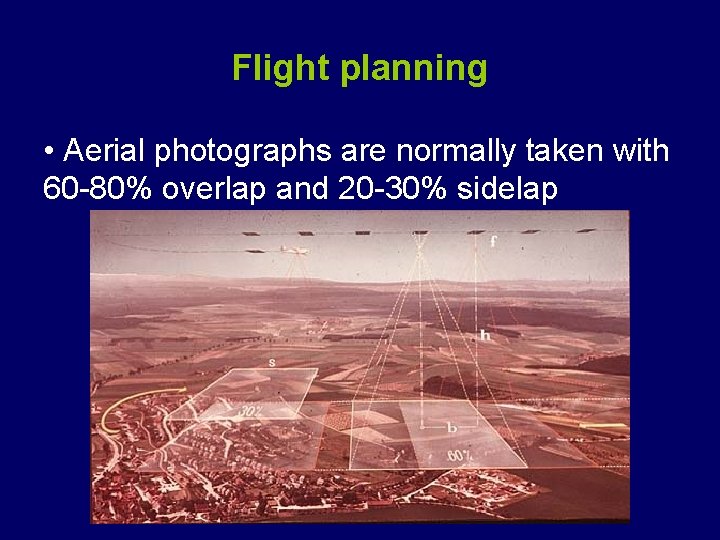 Flight planning

• Aerial photographs are normally taken with 60-80% overlap and 20-30% sidelap

f

h

s

30%

b

60%